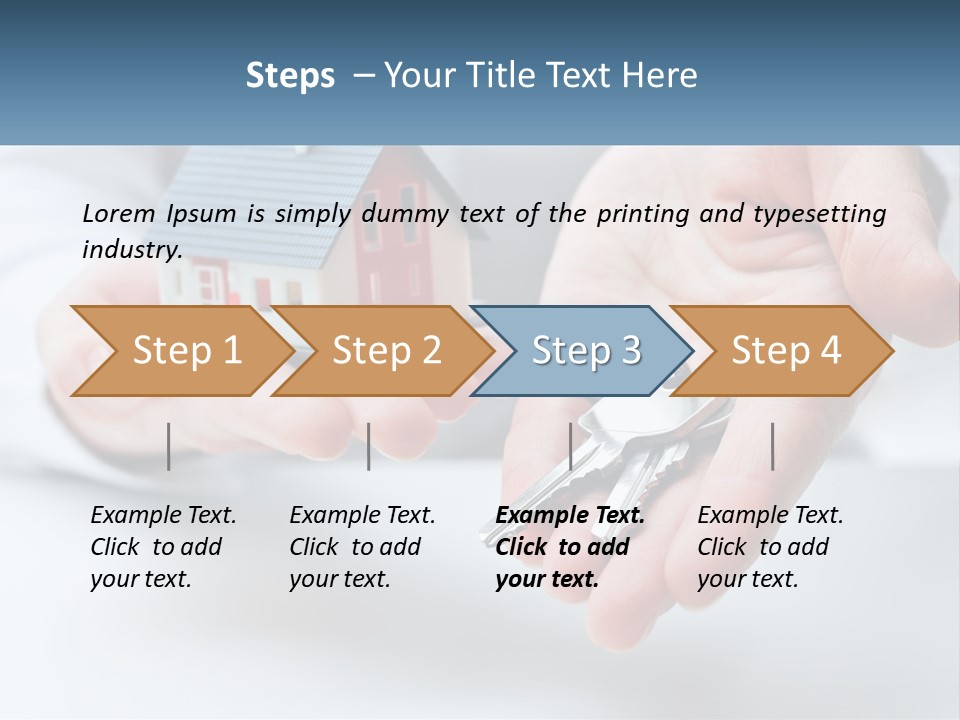 Steps – Your Title Text Here

Lorem Ipsum is simply dummy text of the printing and typesetting industry.

Step 1

Step 2

Step 3

Step 4

Example Text. Click to add your text.

Example Text. Click to add your text.

Example Text. Click to add your text.

Example Text. Click to add your text.